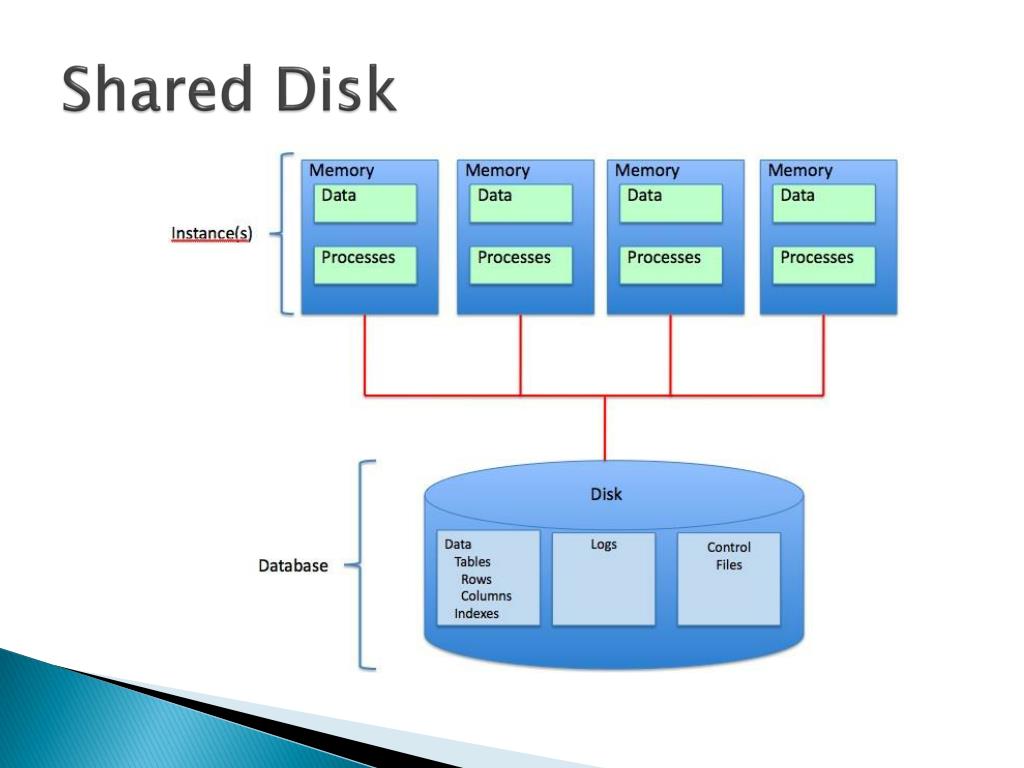 Shared Disk

Instance(s)

Memory
Data
Processes

Memory
Data
Processes

Memory
Data
Processes

Memory
Data
Processes

Database

Disk

Data
Tables
Rows
Columns
Indexes

Logs

Control
Files